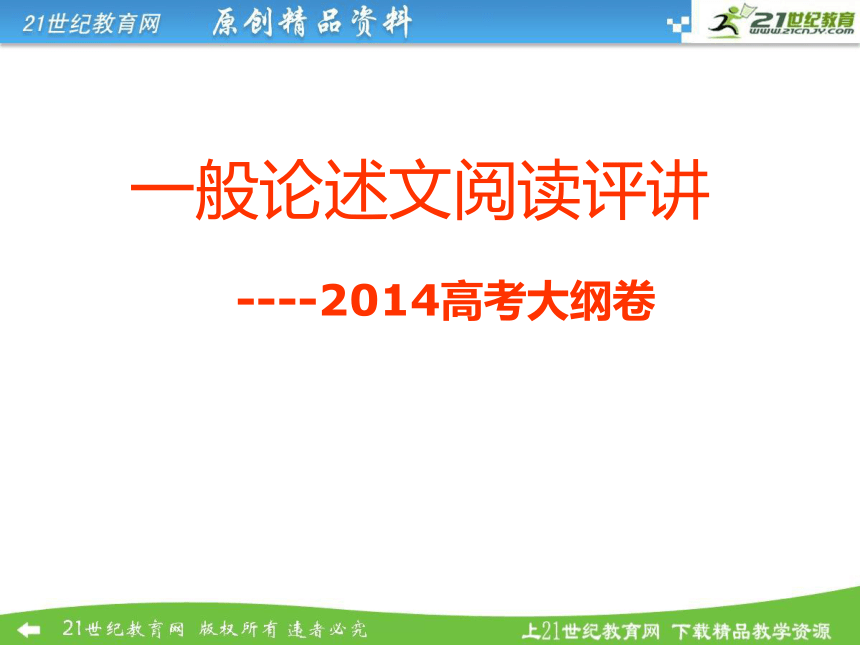 21世纪教育网 原创精品资料

21世纪教育
www.21cnjy.com

一般论述文阅读评讲

----2014高考大纲卷

21世纪教育网 版权所有 违者必究

上21世纪教育网 下载精品教学资源